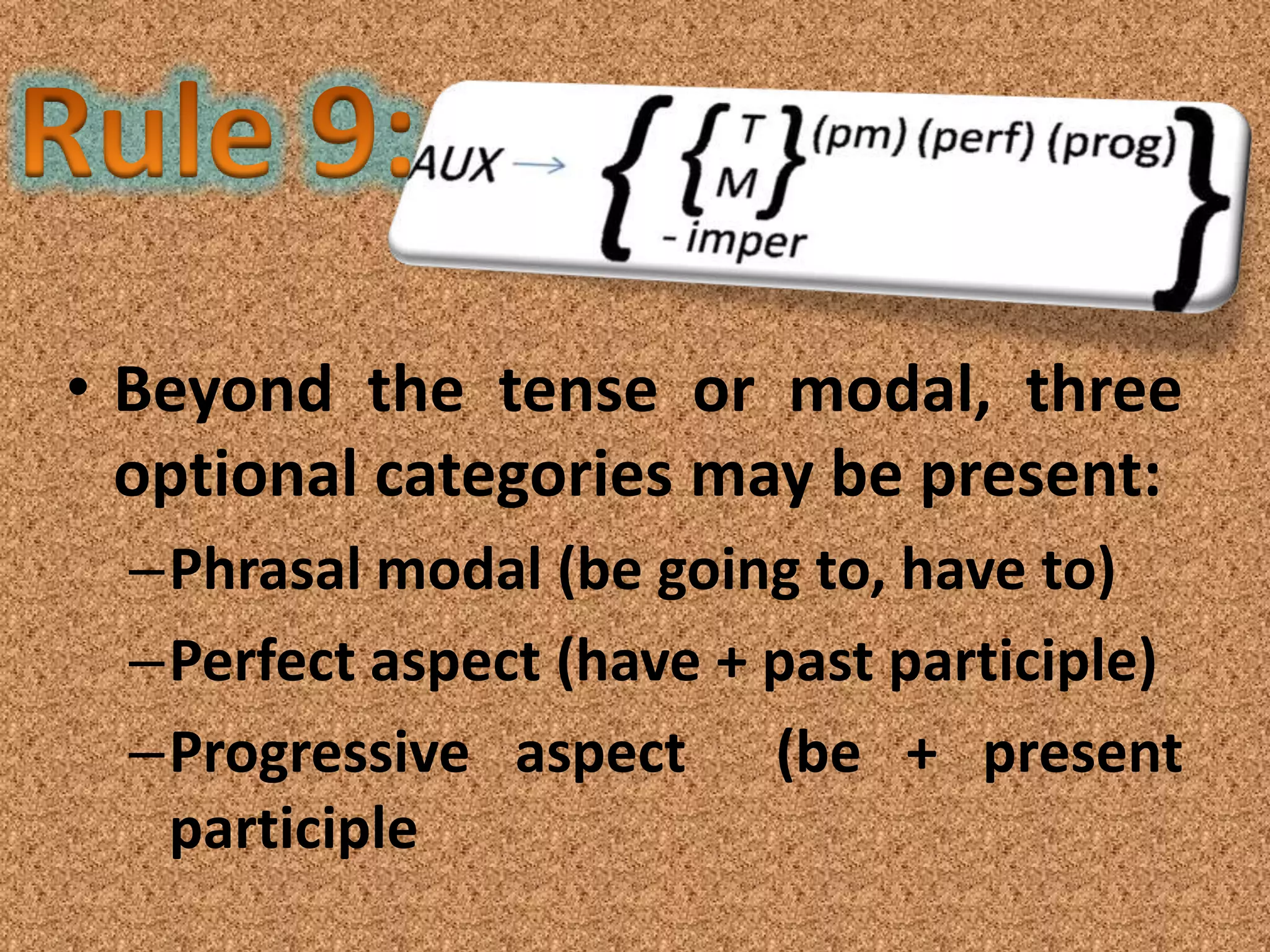 Rule 9:

$AUX \rightarrow \left\{ \begin{array}{l} \left\{ \begin{array}{c} T \\ M \end{array} \right\} (pm)\ (perf)\ (prog) \\ -imper \end{array} \right\}$

• Beyond the tense or modal, three optional categories may be present:

– Phrasal modal (be going to, have to)

– Perfect aspect (have + past participle)

– Progressive aspect (be + present participle